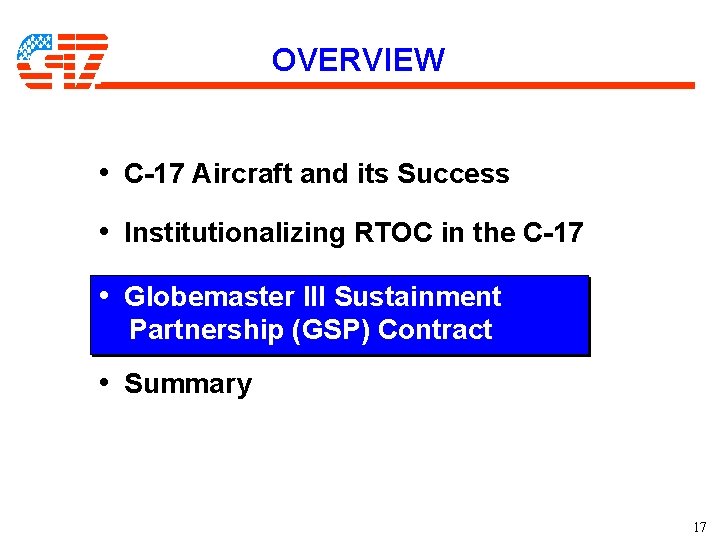 C17

OVERVIEW

• C-17 Aircraft and its Success

• Institutionalizing RTOC in the C-17

• Globemaster III Sustainment Partnership (GSP) Contract

• Summary

17